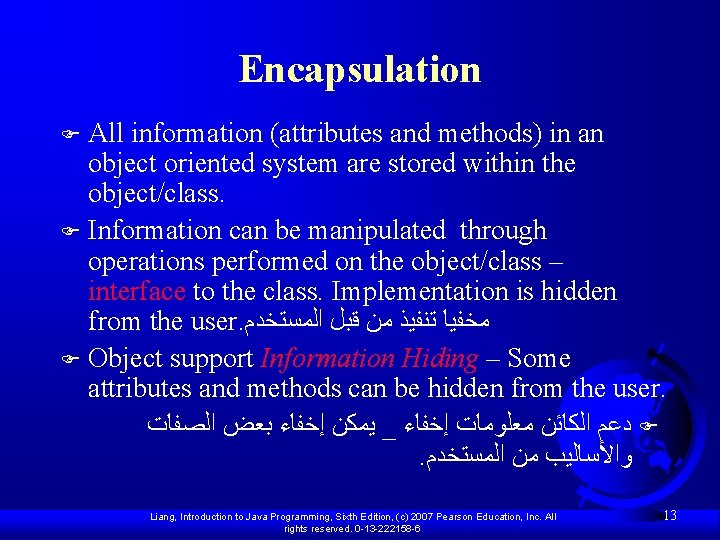 Encapsulation

All information (attributes and methods) in an object oriented system are stored within the object/class.

Information can be manipulated through operations performed on the object/class – interface to the class. Implementation is hidden from the user.مخفيا تنفيذ من قبل المستخدم

Object support Information Hiding – Some attributes and methods can be hidden from the user.

دعم الكائن معلومات إخفاء _ يمكن إخفاء بعض الصفات والأساليب من المستخدم.

Liang, Introduction to Java Programming, Sixth Edition, (c) 2007 Pearson Education, Inc. All rights reserved. 0-13-222158-6

13